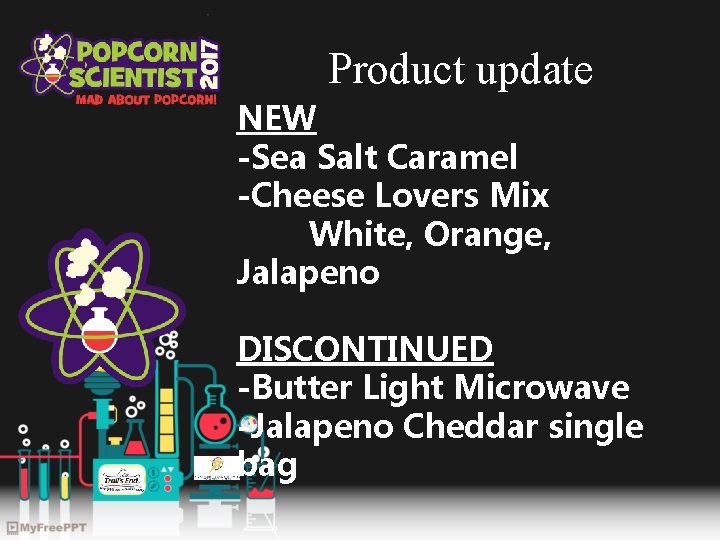 POPCORN SCIENTIST 2017
MAD ABOUT POPCORN!

Product update

NEW
-Sea Salt Caramel
-Cheese Lovers Mix
White, Orange, Jalapeno

DISCONTINUED
-Butter Light Microwave
-Jalapeno Cheddar single bag

Trail's End

MyFreePPT